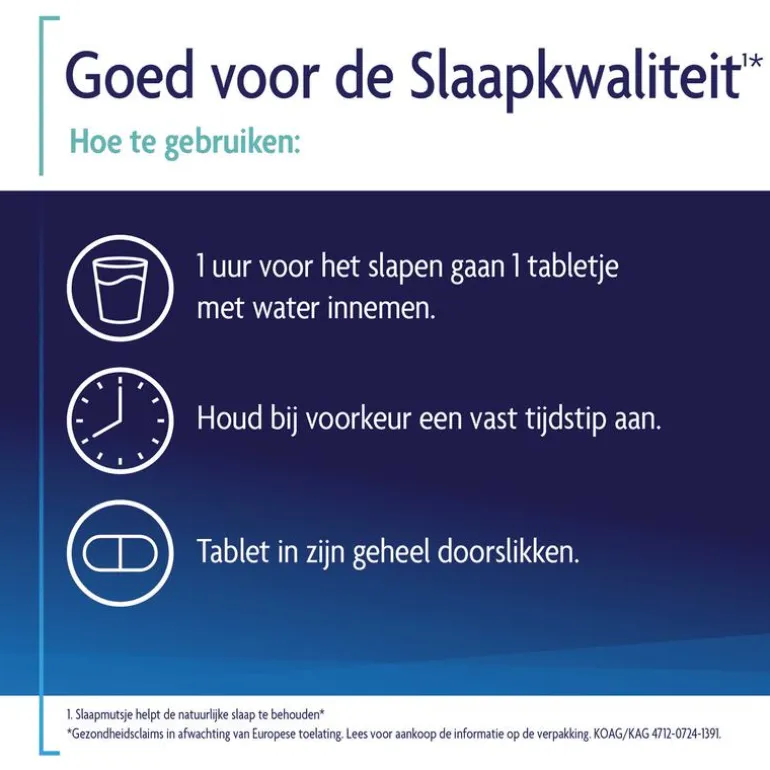 Goed voor de Slaapkwaliteit$^{1*}$

Hoe te gebruiken:

1 uur voor het slapen gaan 1 tabletje met water innemen.

Houd bij voorkeur een vast tijdstip aan.

Tablet in zijn geheel doorslikken.

1. Slaapmutsje helpt de natuurlijke slaap te behouden*
*Gezondheidsclaims in afwachting van Europese toelating. Lees voor aankoop de informatie op de verpakking. KOAG/KAG 4712-0724-1391.